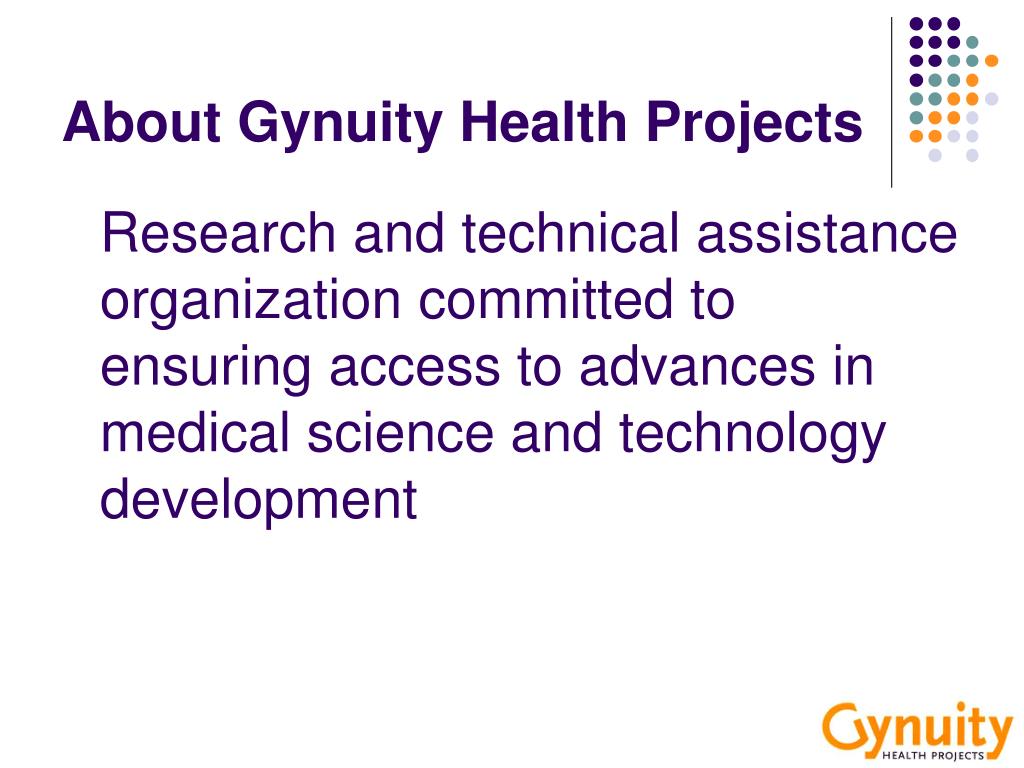 About Gynuity Health Projects

Research and technical assistance organization committed to ensuring access to advances in medical science and technology development

Gynuity
HEALTH PROJECTS